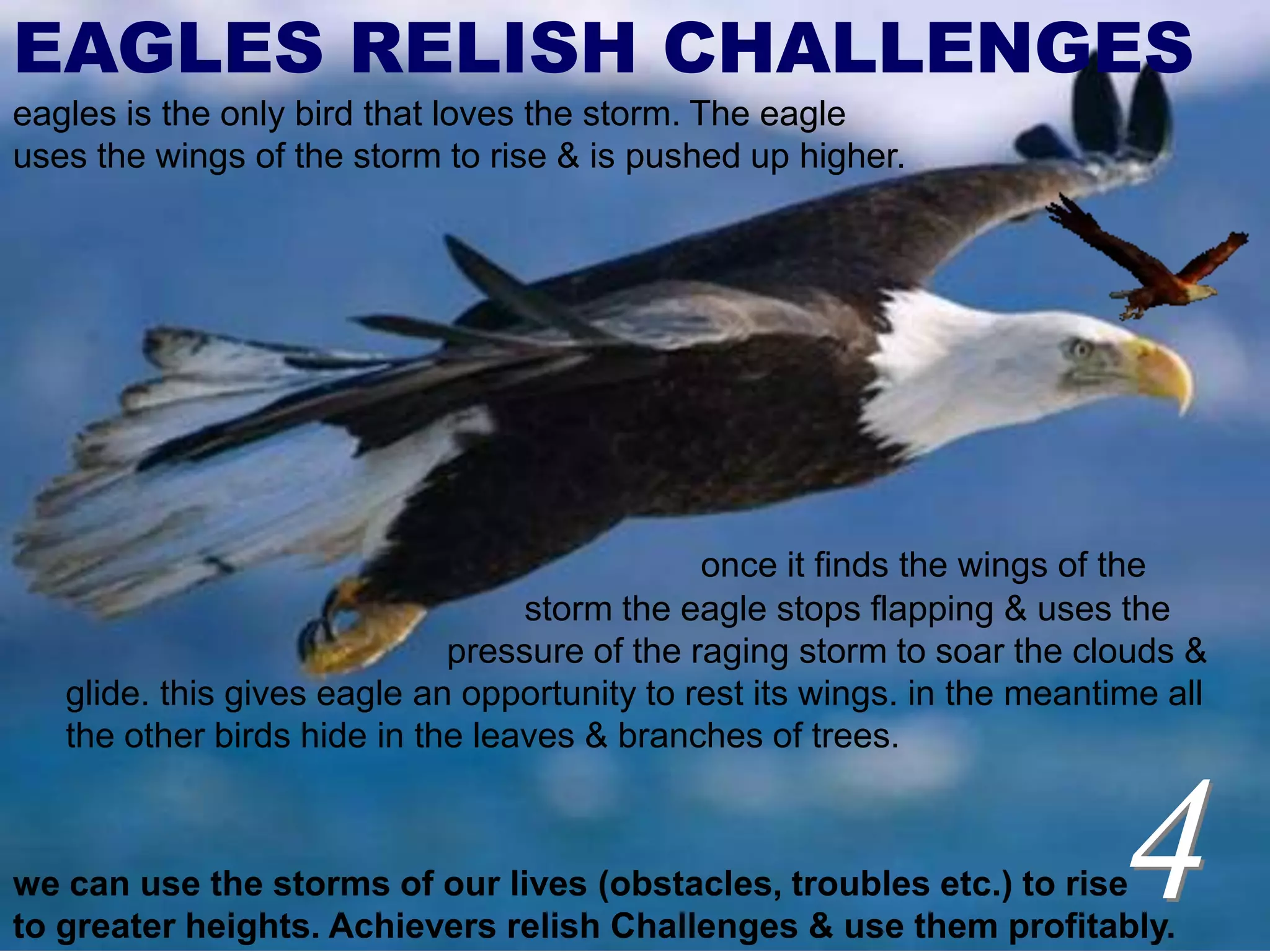 EAGLES RELISH CHALLENGES

eagles is the only bird that loves the storm. The eagle uses the wings of the storm to rise & is pushed up higher.

once it finds the wings of the storm the eagle stops flapping & uses the pressure of the raging storm to soar the clouds & glide. this gives eagle an opportunity to rest its wings. in the meantime all the other birds hide in the leaves & branches of trees.

4

we can use the storms of our lives (obstacles, troubles etc.) to rise to greater heights. Achievers relish Challenges & use them profitably.